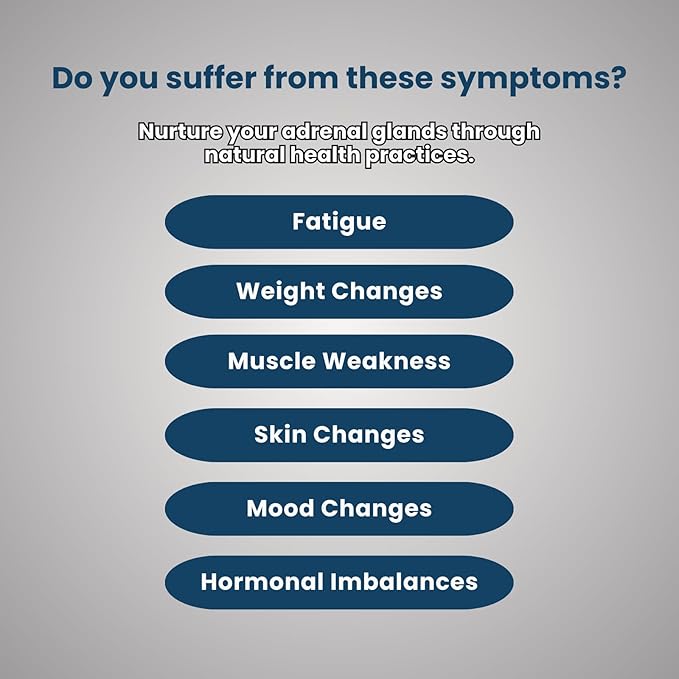 Do you suffer from these symptoms?

Nurture your adrenal glands through natural health practices.

Fatigue

Weight Changes

Muscle Weakness

Skin Changes

Mood Changes

Hormonal Imbalances